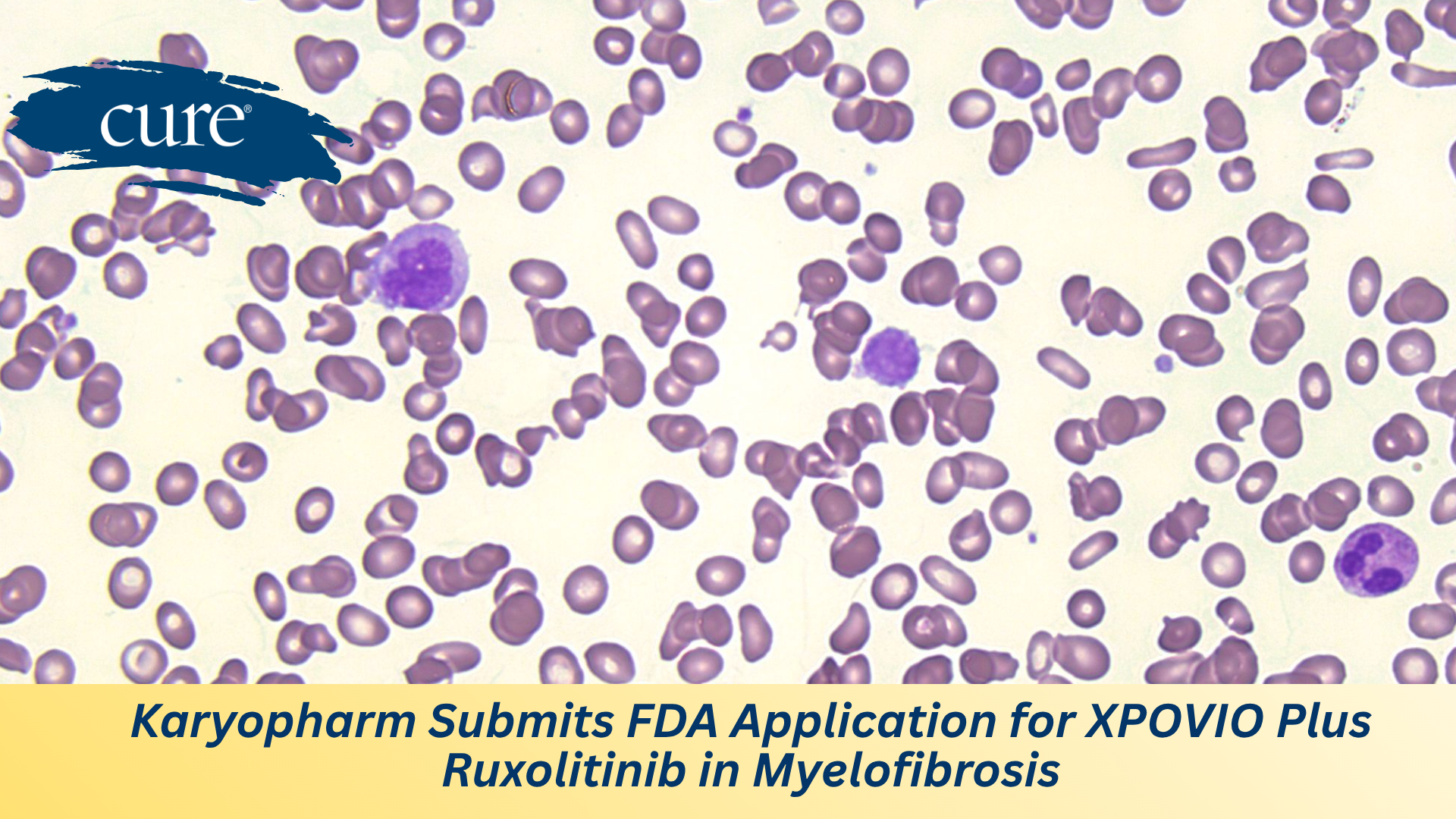 cure®

Karyopharm Submits FDA Application for XPOVIO Plus Ruxolitinib in Myelofibrosis